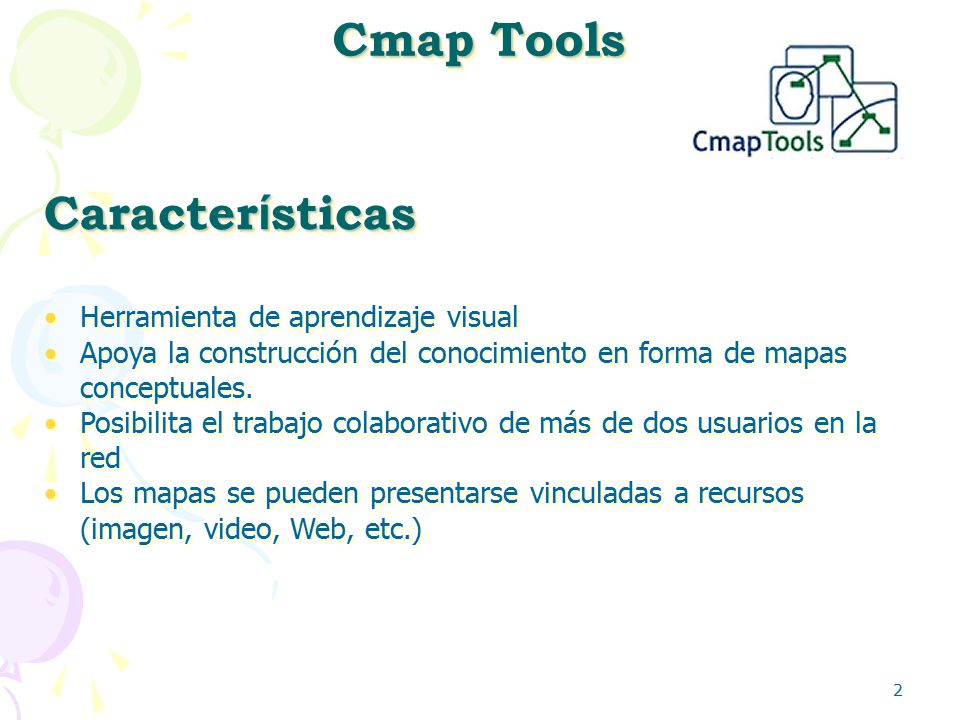 Cmap Tools

CmapTools

Características

• Herramienta de aprendizaje visual
• Apoya la construcción del conocimiento en forma de mapas conceptuales.
• Posibilita el trabajo colaborativo de más de dos usuarios en la red
• Los mapas se pueden presentarse vinculadas a recursos (imagen, video, Web, etc.)

2